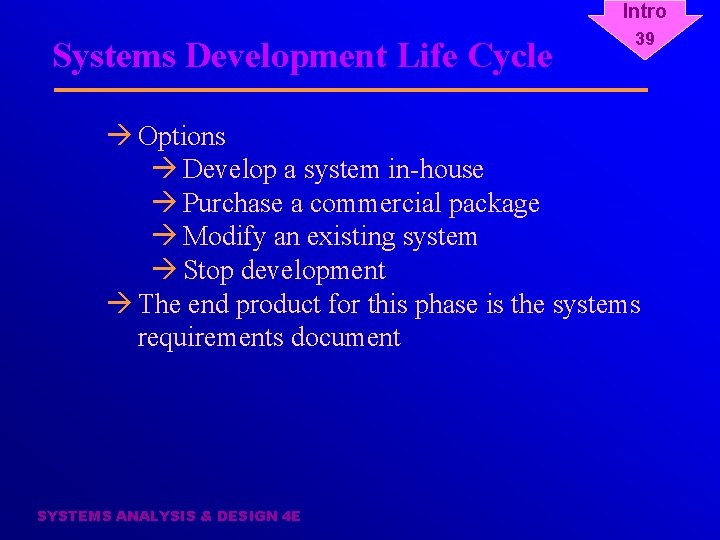 Intro
39

Systems Development Life Cycle

→ Options
→ Develop a system in-house
→ Purchase a commercial package
→ Modify an existing system
→ Stop development
→ The end product for this phase is the systems requirements document

SYSTEMS ANALYSIS & DESIGN 4E